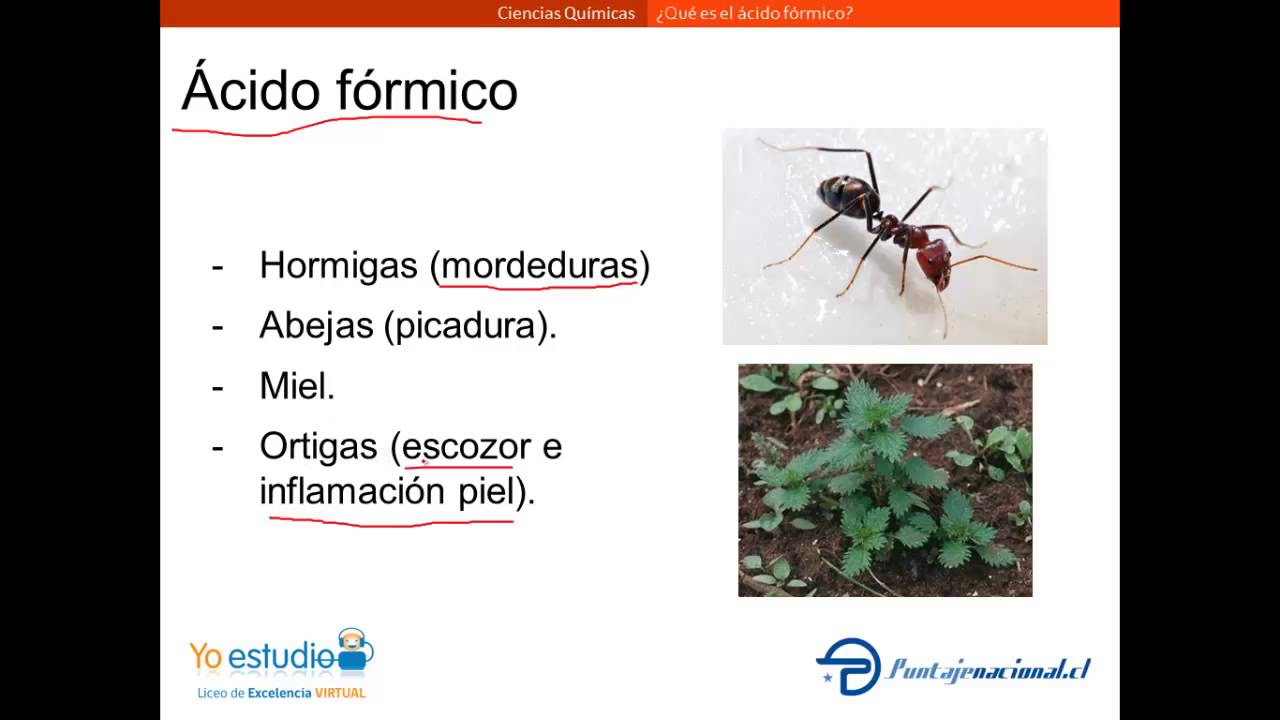 Ciencias Químicas ¿Qué es el ácido fórmico?

Ácido fórmico

- Hormigas (mordeduras)
- Abejas (picadura).
- Miel.
- Ortigas (escozor e inflamación piel).

Yo estudio
Liceo de Excelencia VIRTUAL

Puntajenacional.cl